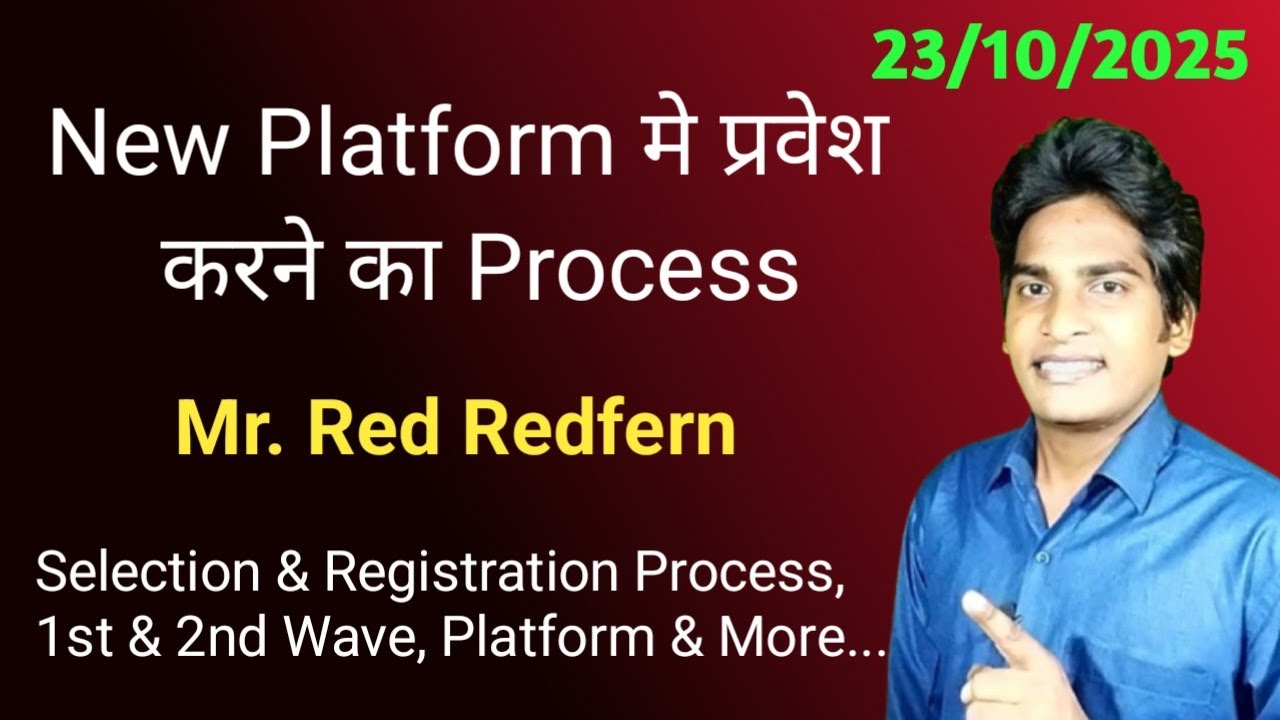 23/10/2025

New Platform मे प्रवेश करने का Process

Mr. Red Redfern

Selection & Registration Process, 1st & 2nd Wave, Platform & More...